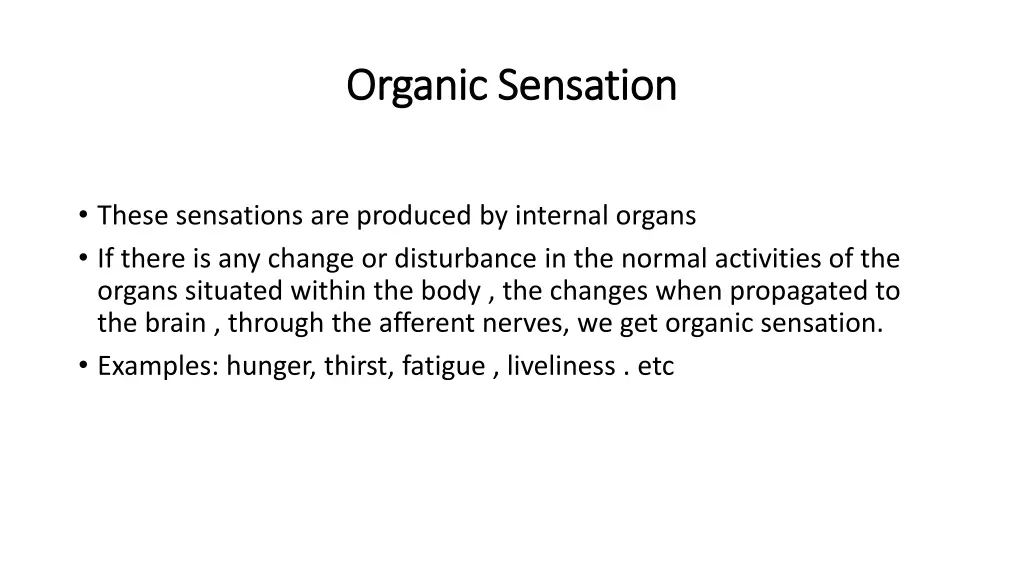 Organic Sensation

• These sensations are produced by internal organs
• If there is any change or disturbance in the normal activities of the organs situated within the body , the changes when propagated to the brain , through the afferent nerves, we get organic sensation.
• Examples: hunger, thirst, fatigue , liveliness . etc